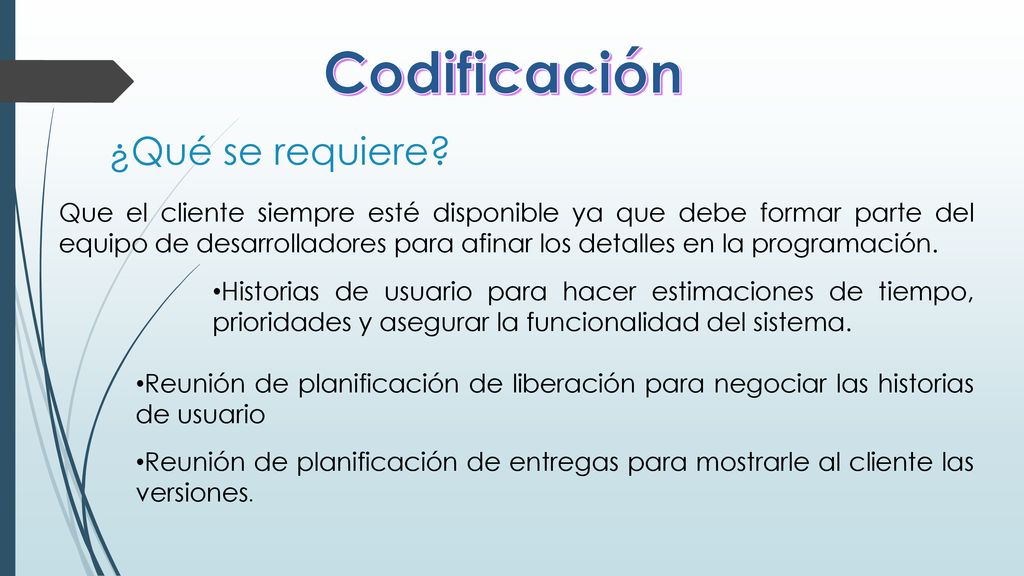 Codificación

¿Qué se requiere?

Que el cliente siempre esté disponible ya que debe formar parte del equipo de desarrolladores para afinar los detalles en la programación.

•Historias de usuario para hacer estimaciones de tiempo, prioridades y asegurar la funcionalidad del sistema.

•Reunión de planificación de liberación para negociar las historias de usuario

•Reunión de planificación de entregas para mostrarle al cliente las versiones.